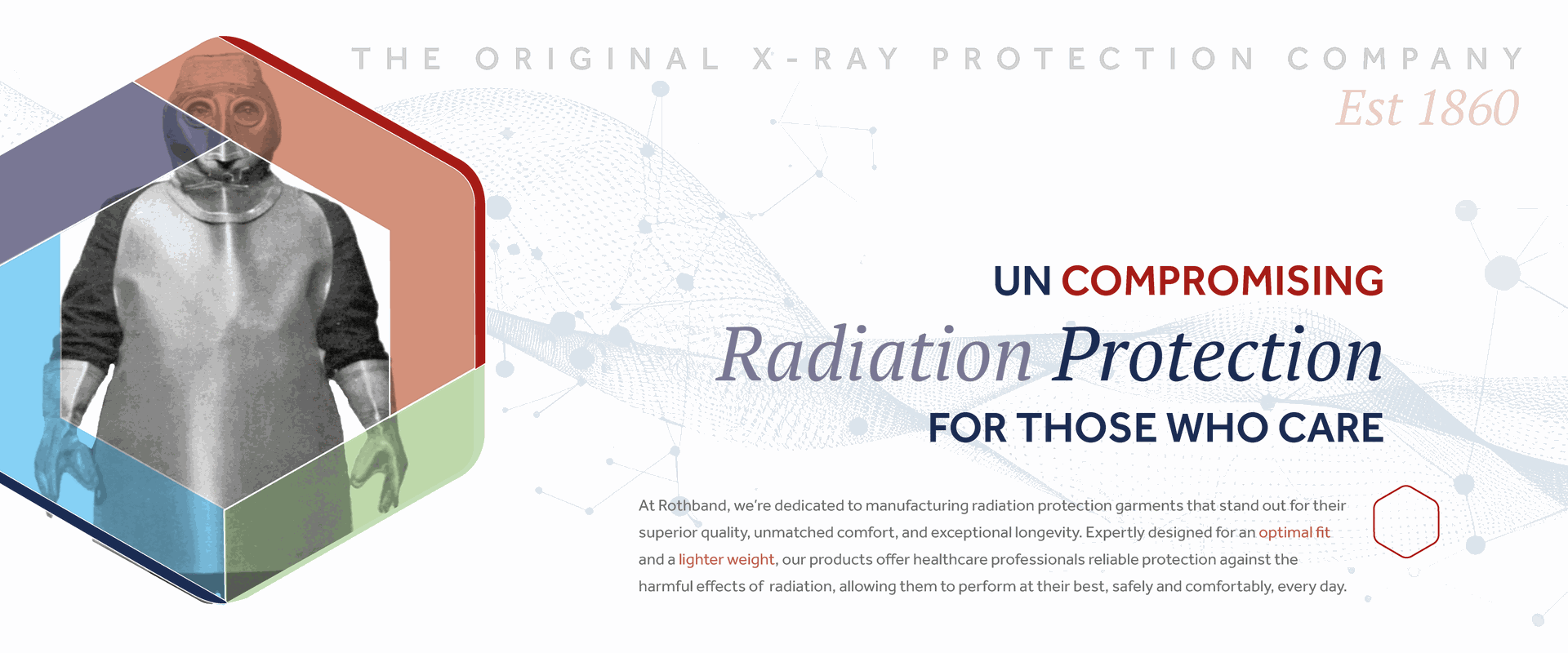 THE ORIGINAL X-RAY PROTECTION COMPANY
Est 1860

UN COMPROMISING
Radiation Protection
FOR THOSE WHO CARE

At Rothband, we're dedicated to manufacturing radiation protection garments that stand out for their superior quality, unmatched comfort, and exceptional longevity. Expertly designed for an optimal fit and a lighter weight, our products offer healthcare professionals reliable protection against the harmful effects of radiation, allowing them to perform at their best, safely and comfortably, every day.